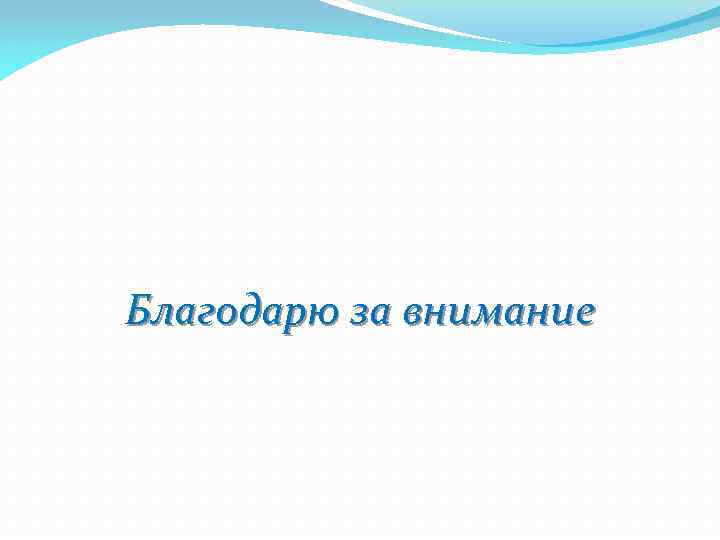 Благодарю за внимание